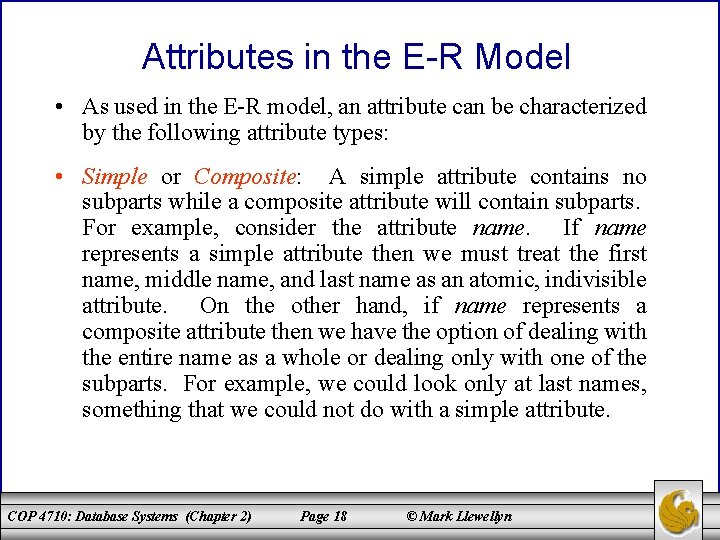 Attributes in the E-R Model

• As used in the E-R model, an attribute can be characterized by the following attribute types:

• Simple or Composite: A simple attribute contains no subparts while a composite attribute will contain subparts. For example, consider the attribute name. If name represents a simple attribute then we must treat the first name, middle name, and last name as an atomic, indivisible attribute. On the other hand, if name represents a composite attribute then we have the option of dealing with the entire name as a whole or dealing only with one of the subparts. For example, we could look only at last names, something that we could not do with a simple attribute.

COP 4710: Database Systems (Chapter 2) Page 18 © Mark Llewellyn